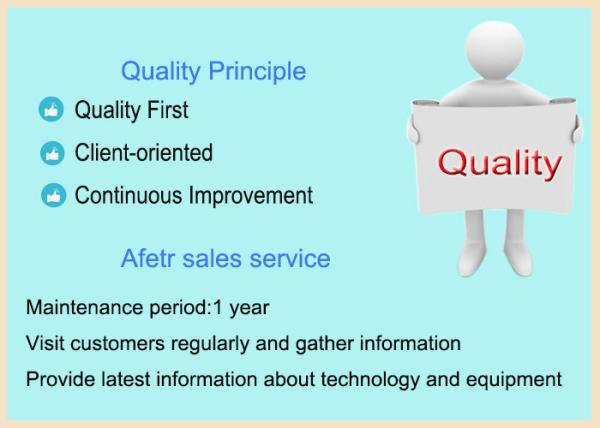 Quality Principle

Quality First

Client-oriented

Continuous Improvement

Quality

Afetr sales service

Maintenance period:1 year

Visit customers regularly and gather information

Provide latest information about technology and equipment